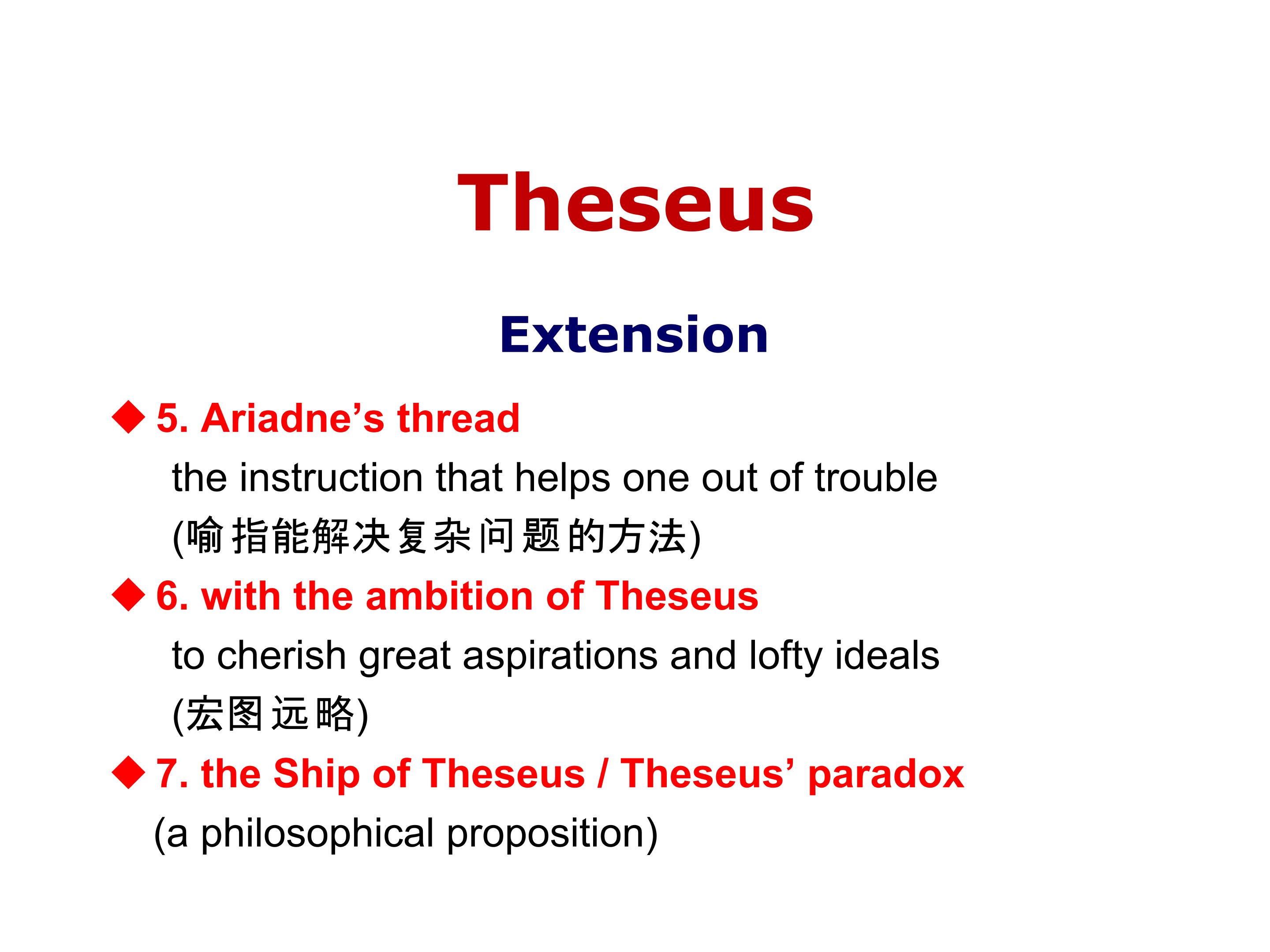 Theseus

Extension

◆ 5. Ariadne’s thread
the instruction that helps one out of trouble
(喻指能解决复杂问题的方法)

◆ 6. with the ambition of Theseus
to cherish great aspirations and lofty ideals
(宏图远略)

◆ 7. the Ship of Theseus / Theseus’ paradox
(a philosophical proposition)